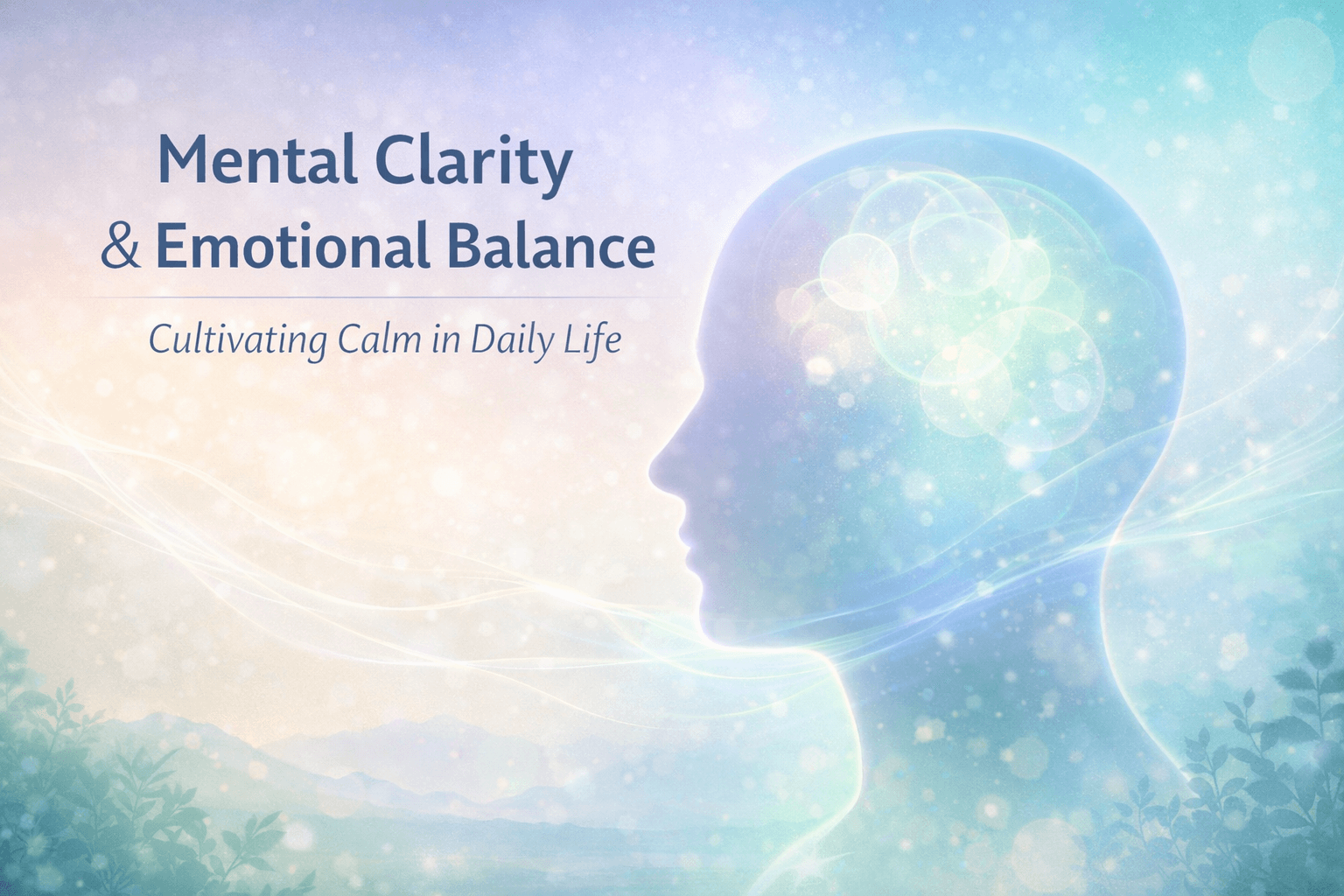 Mental Clarity
& Emotional Balance

Cultivating Calm in Daily Life